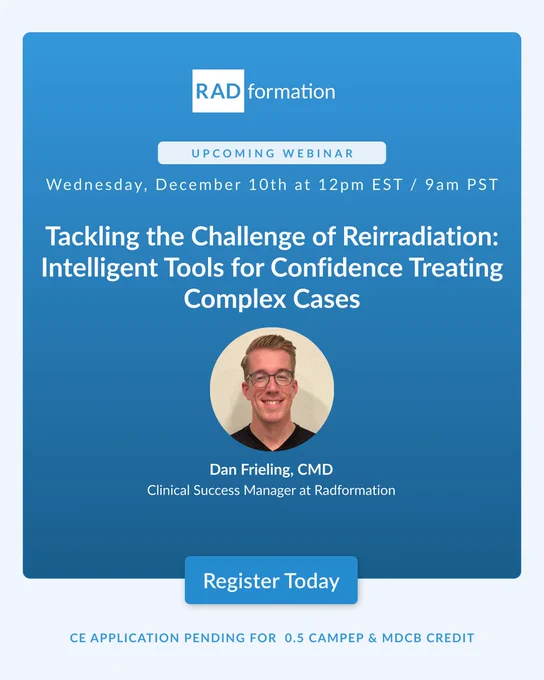 RAD formation

UPCOMING WEBINAR

Wednesday, December 10th at 12pm EST / 9am PST

Tackling the Challenge of Reirradiation: Intelligent Tools for Confidence Treating Complex Cases

Dan Frieling, CMD
Clinical Success Manager at Radformation

Register Today

CE APPLICATION PENDING FOR 0.5 CAMPEP & MDCB CREDIT